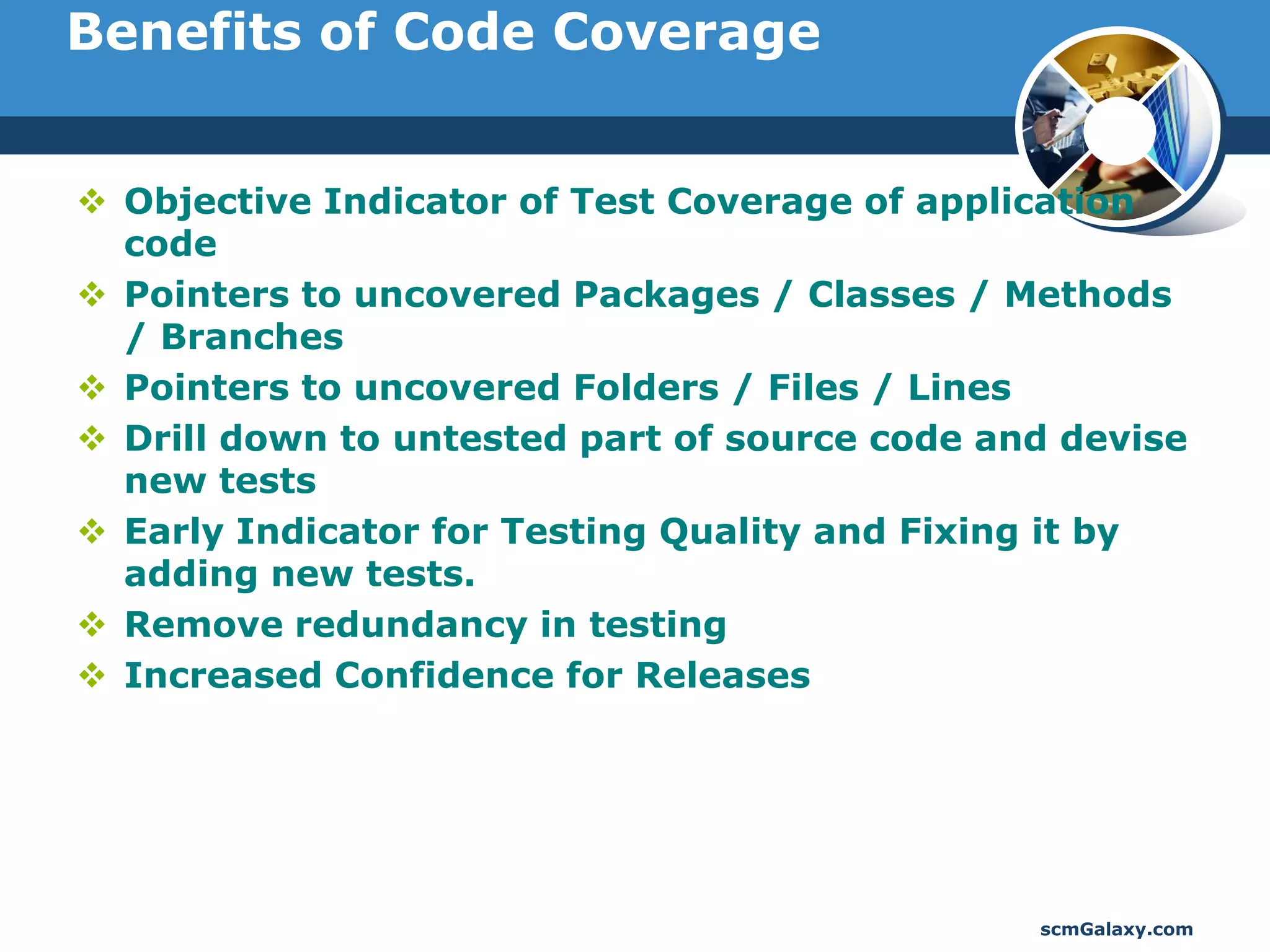 Benefits of Code Coverage

❖ Objective Indicator of Test Coverage of application code

❖ Pointers to uncovered Packages / Classes / Methods / Branches

❖ Pointers to uncovered Folders / Files / Lines

❖ Drill down to untested part of source code and devise new tests

❖ Early Indicator for Testing Quality and Fixing it by adding new tests.

❖ Remove redundancy in testing

❖ Increased Confidence for Releases

scmGalaxy.com